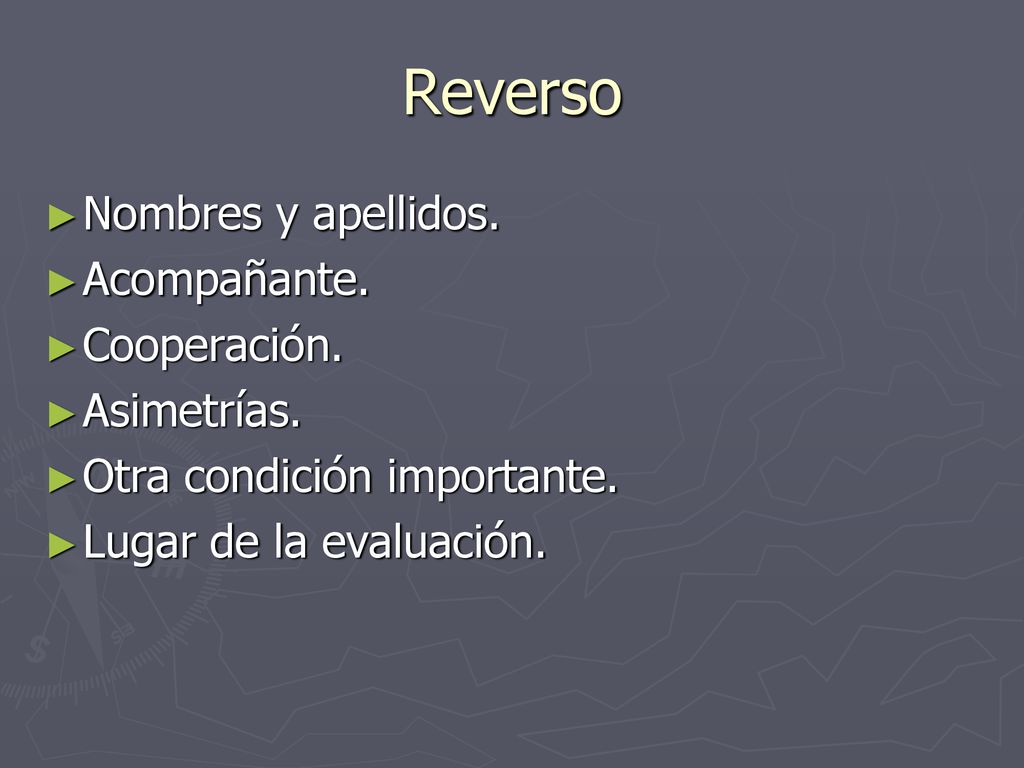 Reverso

►Nombres y apellidos.
►Acompañante.
►Cooperación.
►Asimetrías.
►Otra condición importante.
►Lugar de la evaluación.